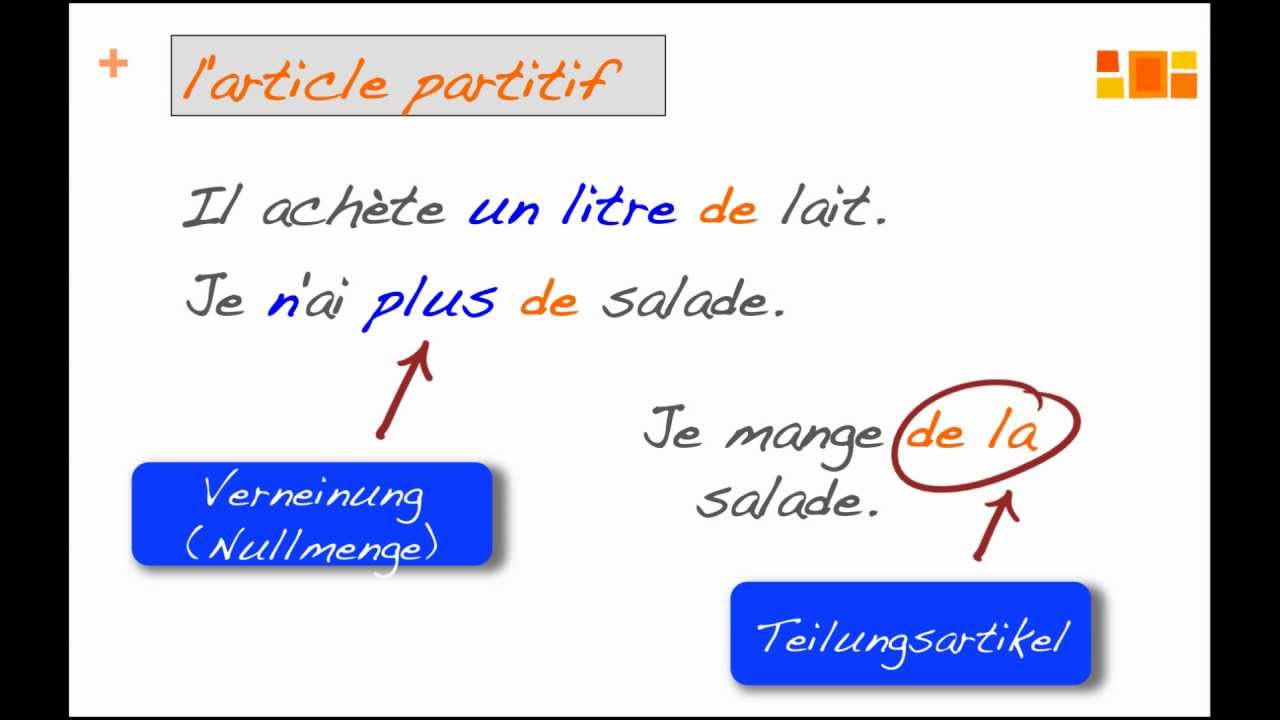 +

l'article partitif

Il achète un litre de lait.

Je n'ai plus de salade.

Verneinung (Nullmenge)

Je mange de la salade.

Teilungsartikel